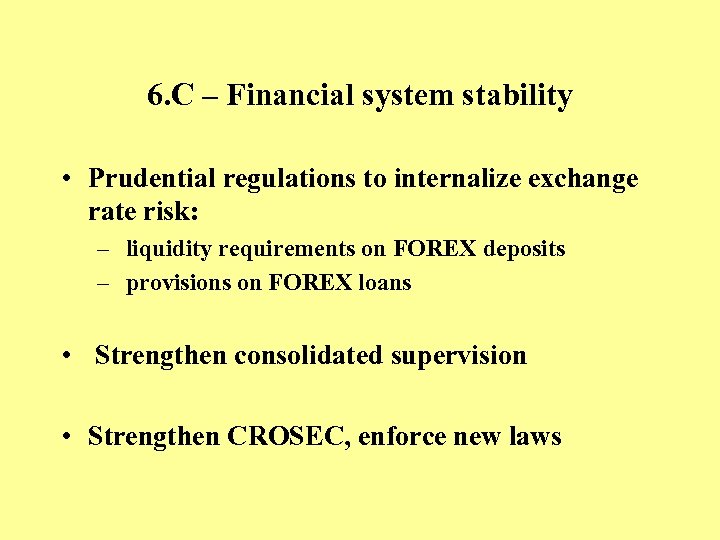 6.C – Financial system stability

• Prudential regulations to internalize exchange rate risk:
– liquidity requirements on FOREX deposits
– provisions on FOREX loans

• Strengthen consolidated supervision

• Strengthen CROSEC, enforce new laws